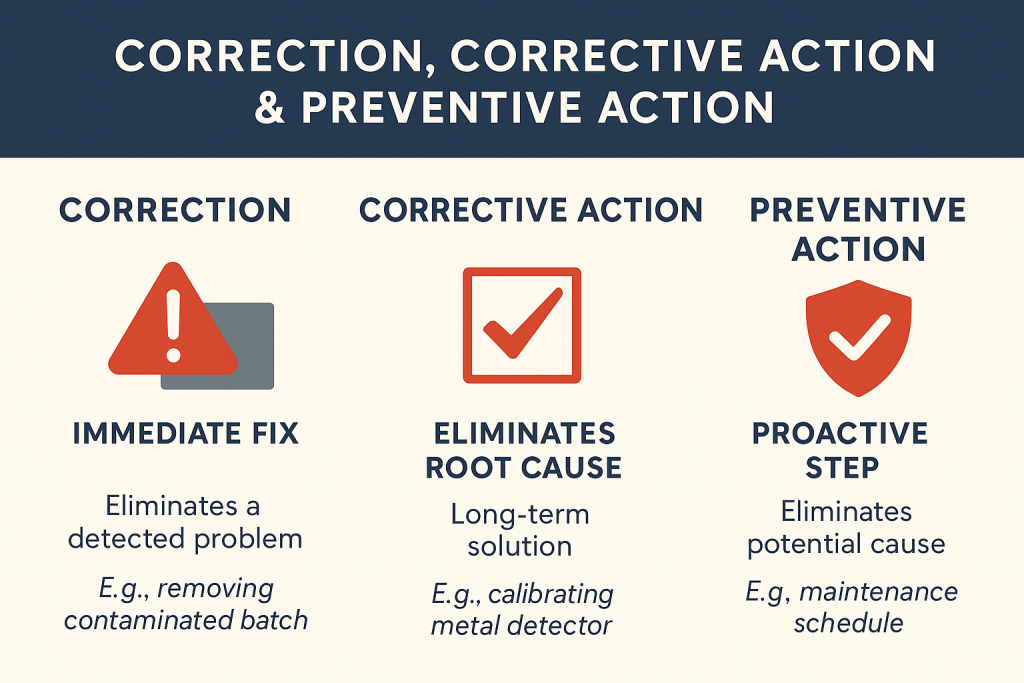 CORRECTION, CORRECTIVE ACTION & PREVENTIVE ACTION

CORRECTION

IMMEDIATE FIX

Eliminates a detected problem

E.g., removing contaminated batch

CORRECTIVE ACTION

ELIMINATES ROOT CAUSE

Long-term solution

E.g., calibrating metal detector

PREVENTIVE ACTION

PROACTIVE STEP

Eliminates potential cause

E.g, maintenance schedule